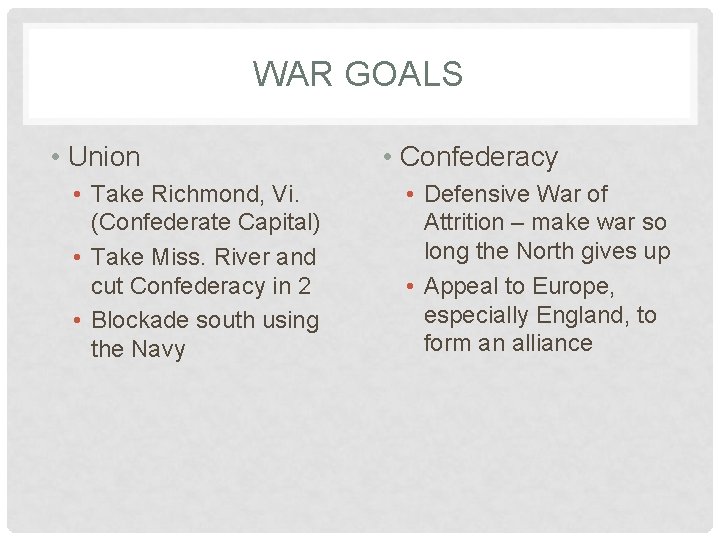 WAR GOALS

• Union
  • Take Richmond, Vi. (Confederate Capital)
  • Take Miss. River and cut Confederacy in 2
  • Blockade south using the Navy

• Confederacy
  • Defensive War of Attrition – make war so long the North gives up
  • Appeal to Europe, especially England, to form an alliance